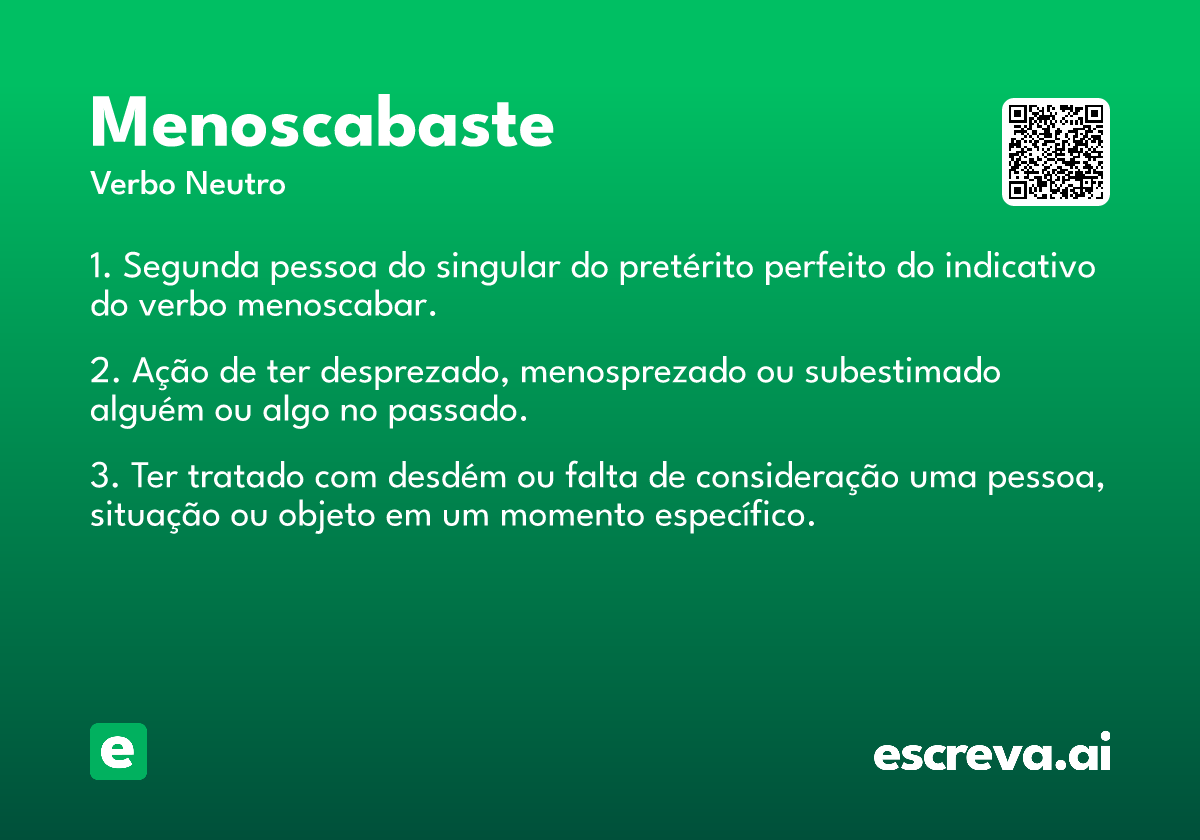 Menoscabaste
Verbo Neutro

1. Segunda pessoa do singular do pretérito perfeito do indicativo do verbo menoscabar.

2. Ação de ter desprezado, menosprezado ou subestimado alguém ou algo no passado.

3. Ter tratado com desdém ou falta de consideração uma pessoa, situação ou objeto em um momento específico.

e

escreva.ai